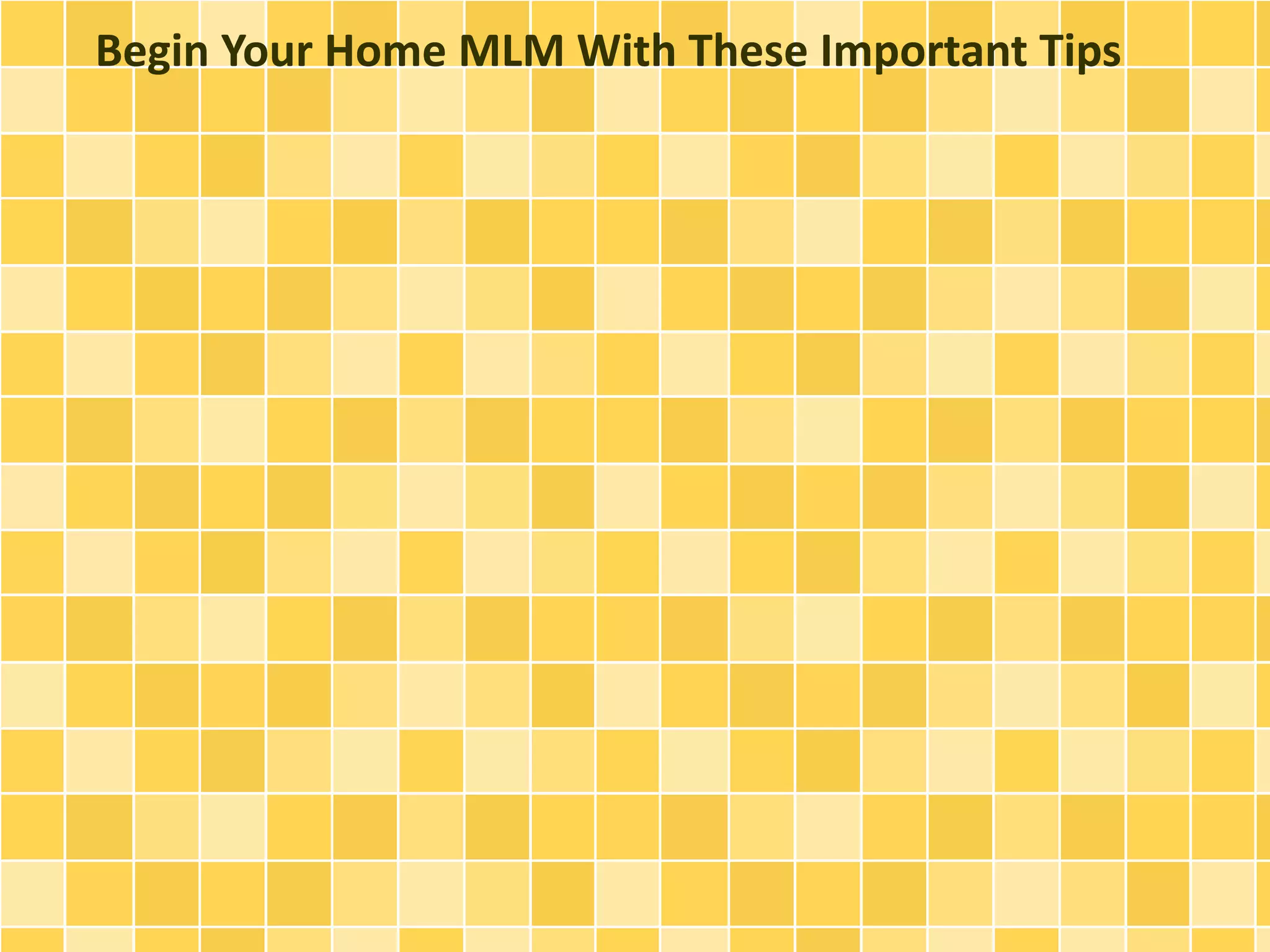 Begin Your Home MLM With These Important Tips